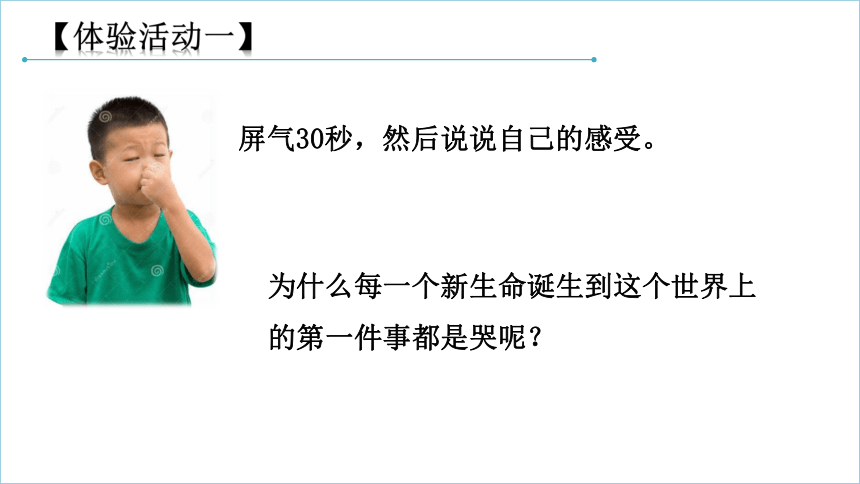 【体验活动一】

屏气30秒，然后说说自己的感受。

为什么每一个新生命诞生到这个世界上的第一件事都是哭呢？